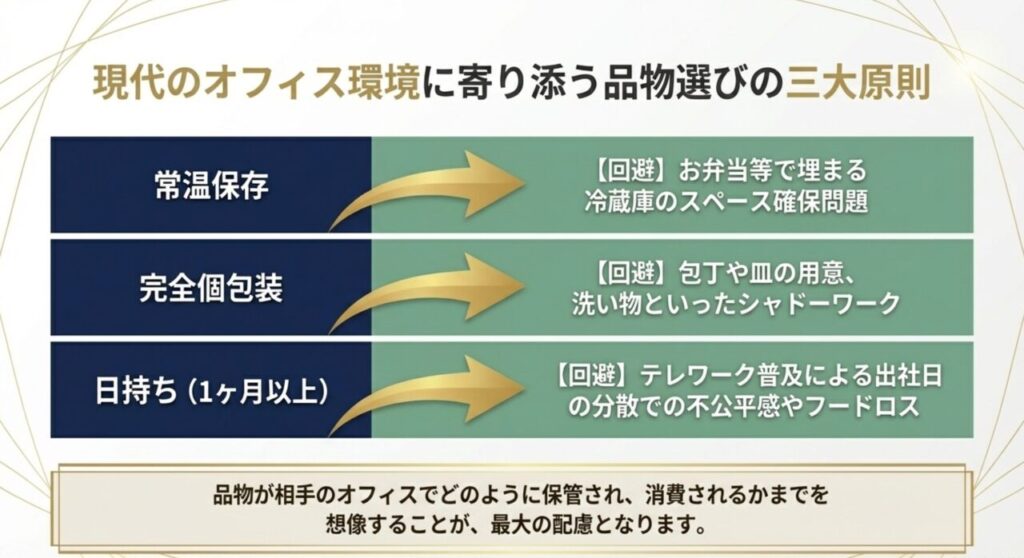 現代のオフィス環境に寄り添う品物選びの三大原則

常温保存

【回避】お弁当等で埋まる冷蔵庫のスペース確保問題

完全個包装

【回避】包丁や皿の用意、洗い物といったシャドーワーク

日持ち（1ヶ月以上）

【回避】テレワーク普及による出社日の分散での不公平感やフードロス

品物が相手のオフィスでどのように保管され、消費されるかまでを想像することが、最大の配慮となります。